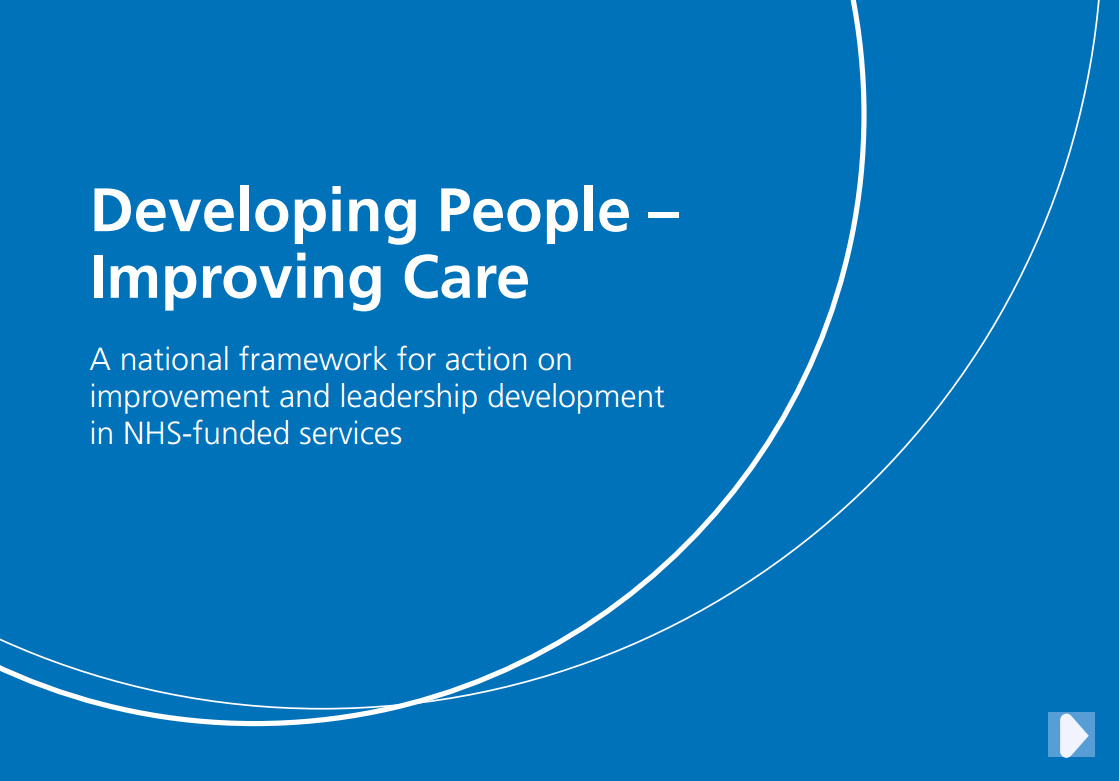 Developing People – Improving Care

A national framework for action on improvement and leadership development in NHS-funded services